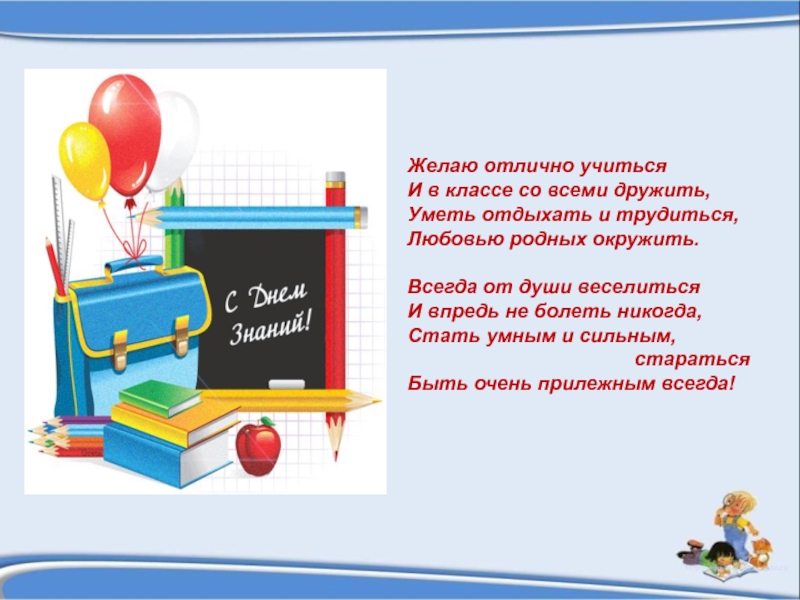 С Днем Знаний!

Желаю отлично учиться
И в классе со всеми дружить,
Уметь отдыхать и трудиться,
Любовью родных окружить.

Всегда от души веселиться
И впредь не болеть никогда,
Стать умным и сильным,
стараться
Быть очень прилежным всегда!